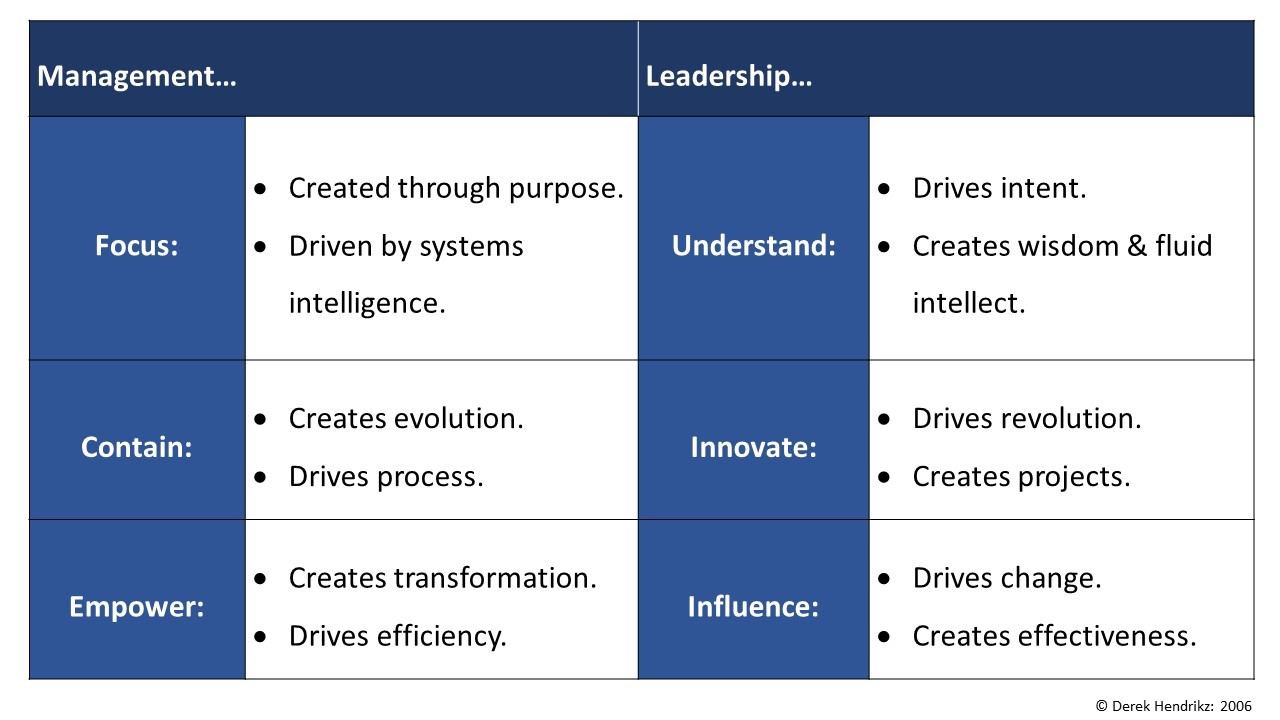 | Management… | | Leadership… | |
|---|---|---|---|
| Focus: | • Created through purpose. • Driven by systems intelligence. | Understand: | • Drives intent. • Creates wisdom & fluid intellect. |
| Contain: | • Creates evolution. • Drives process. | Innovate: | • Drives revolution. • Creates projects. |
| Empower: | • Creates transformation. • Drives efficiency. | Influence: | • Drives change. • Creates effectiveness. |

© Derek Hendrikz: 2006